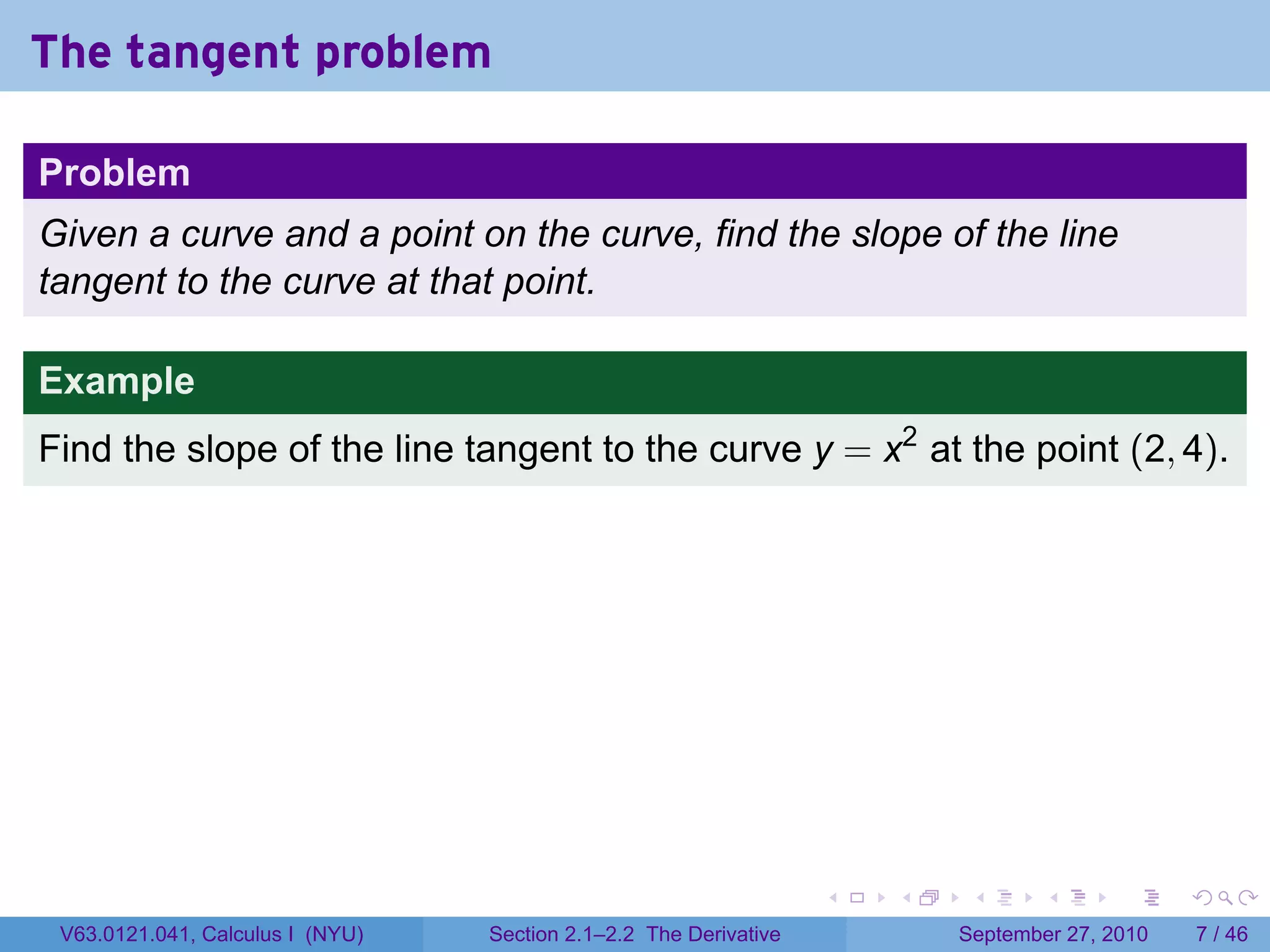 The tangent problem

Problem

Given a curve and a point on the curve, find the slope of the line tangent to the curve at that point.

Example

Find the slope of the line tangent to the curve $y = x^2$ at the point $(2, 4)$.

V63.0121.041, Calculus I (NYU)

Section 2.1–2.2 The Derivative

September 27, 2010

7 / 46